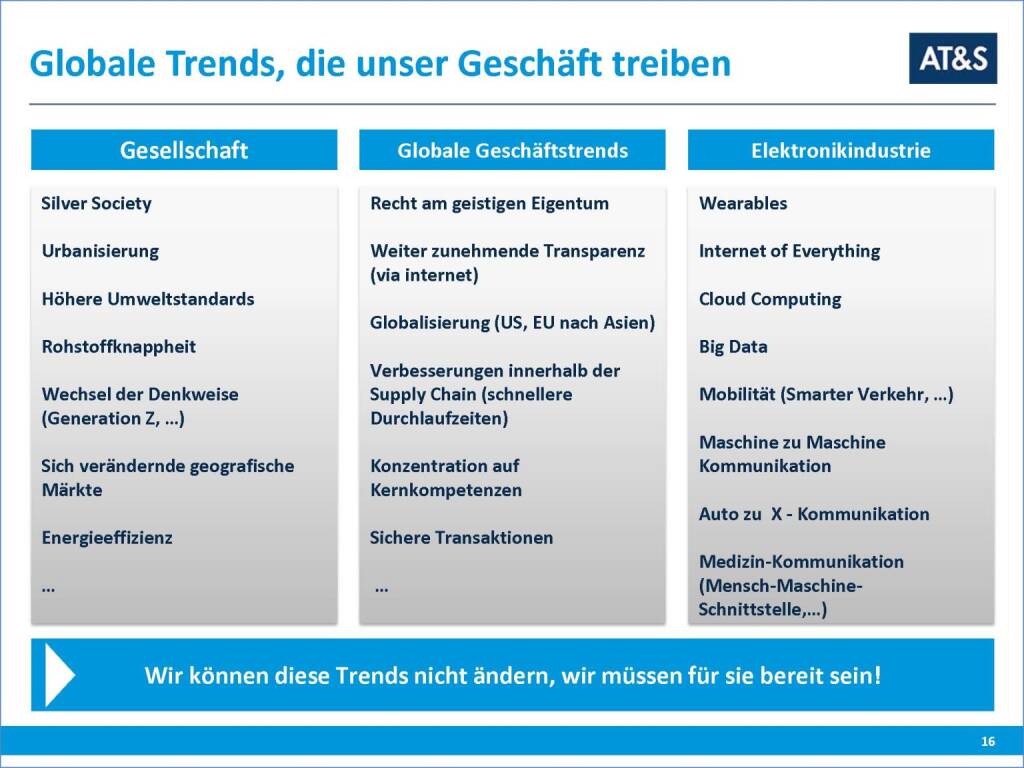 Globale Trends, die unser Geschäft treiben

AT&S

Gesellschaft

Silver Society

Urbanisierung

Höhere Umweltstandards

Rohstoffknappheit

Wechsel der Denkweise (Generation Z, …)

Sich verändernde geografische Märkte

Energieeffizienz

…

Globale Geschäftstrends

Recht am geistigen Eigentum

Weiter zunehmende Transparenz (via internet)

Globalisierung (US, EU nach Asien)

Verbesserungen innerhalb der Supply Chain (schnellere Durchlaufzeiten)

Konzentration auf Kernkompetenzen

Sichere Transaktionen

…

Elektronikindustrie

Wearables

Internet of Everything

Cloud Computing

Big Data

Mobilität (Smarter Verkehr, …)

Maschine zu Maschine Kommunikation

Auto zu X - Kommunikation

Medizin-Kommunikation (Mensch-Maschine-Schnittstelle,…)

Wir können diese Trends nicht ändern, wir müssen für sie bereit sein!

16